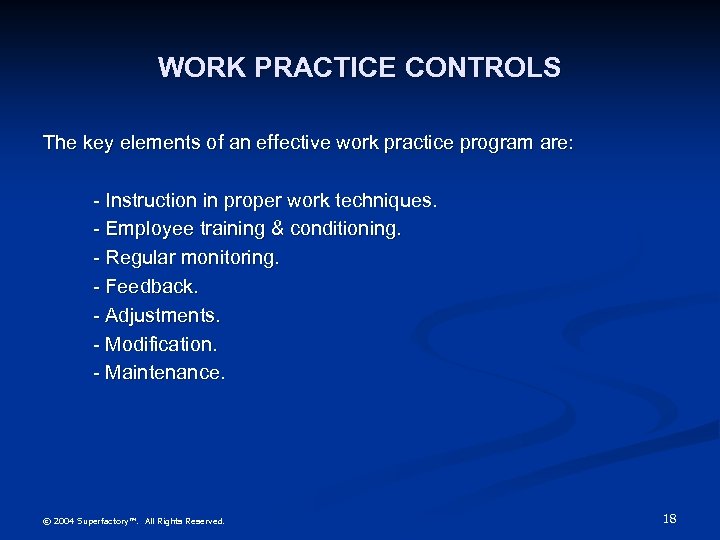 WORK PRACTICE CONTROLS

The key elements of an effective work practice program are:

- Instruction in proper work techniques.
- Employee training & conditioning.
- Regular monitoring.
- Feedback.
- Adjustments.
- Modification.
- Maintenance.

© 2004 Superfactory™. All Rights Reserved.

18